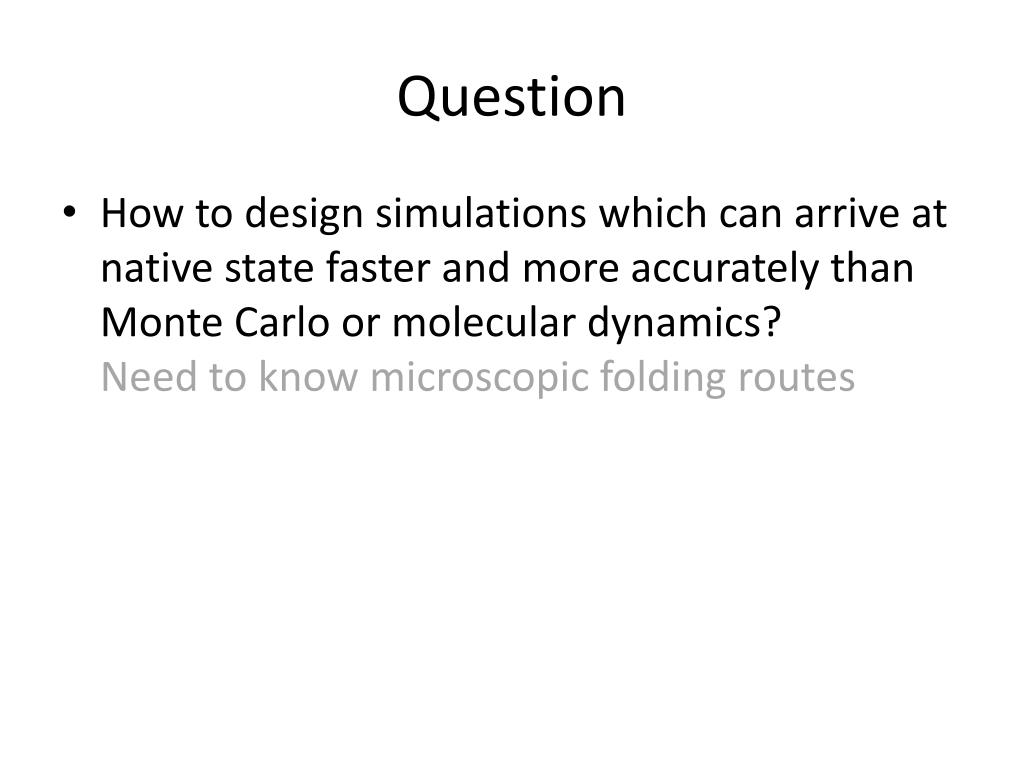 Question

• How to design simulations which can arrive at native state faster and more accurately than Monte Carlo or molecular dynamics?
Need to know microscopic folding routes